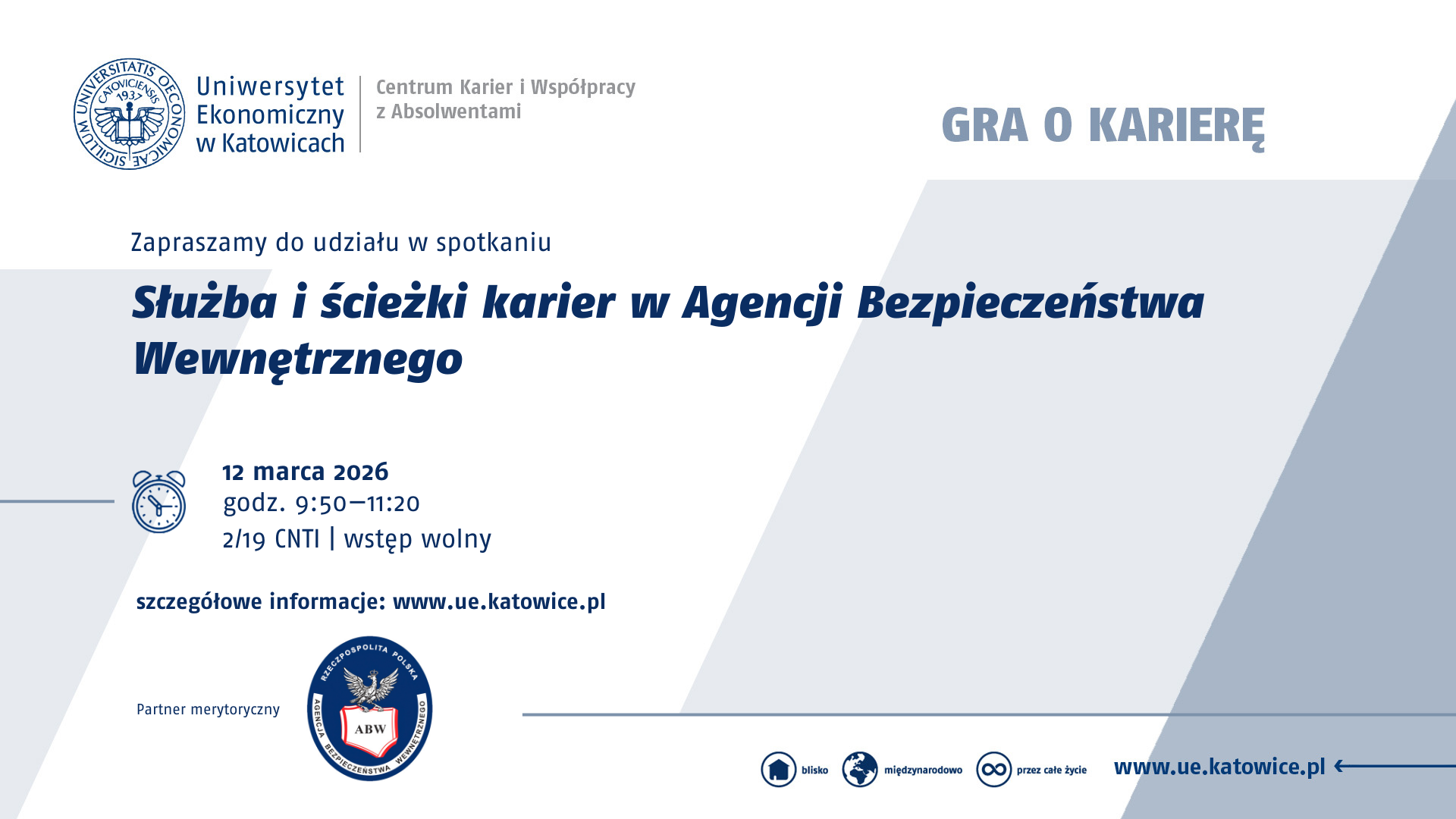 SIGILLUM UNIVERSITATIS OECONOMICAE CATOVICIENSIS 1937

Uniwersytet Ekonomiczny w Katowicach

Centrum Karier i Współpracy z Absolwentami

GRA O KARIERĘ

Zapraszamy do udziału w spotkaniu

Służba i ścieżki karier w Agencji Bezpieczeństwa Wewnętrznego

12 marca 2026
godz. 9:50–11:20
2/19 CNTI | wstęp wolny

szczegółowe informacje: www.ue.katowice.pl

Partner merytoryczny

RZECZPOSPOLITA POLSKA AGENCJA BEZPIECZEŃSTWA WEWNĘTRZNEGO ABW

blisko międzynarodowo przez całe życie

www.ue.katowice.pl